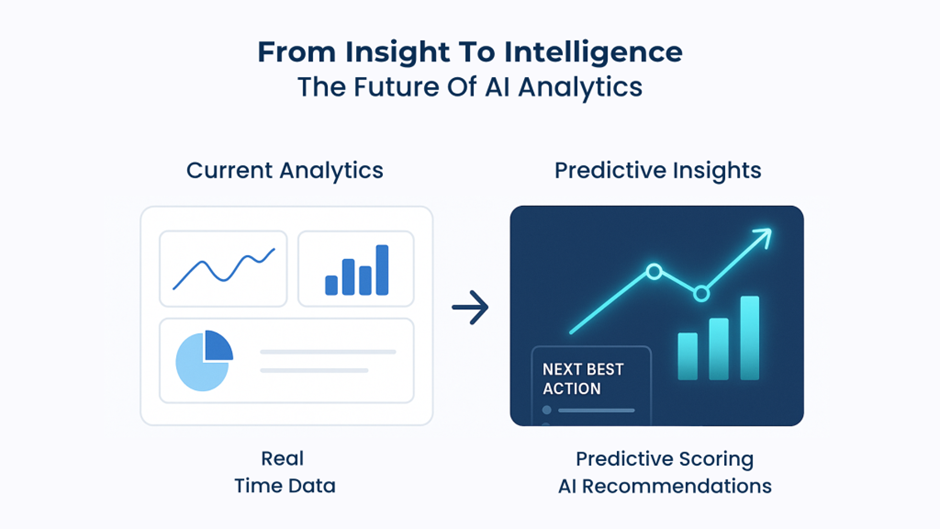 From Insight To Intelligence
The Future Of AI Analytics

Current Analytics

Real
Time Data

Predictive Insights

NEXT BEST ACTION

Predictive Scoring
AI Recommendations